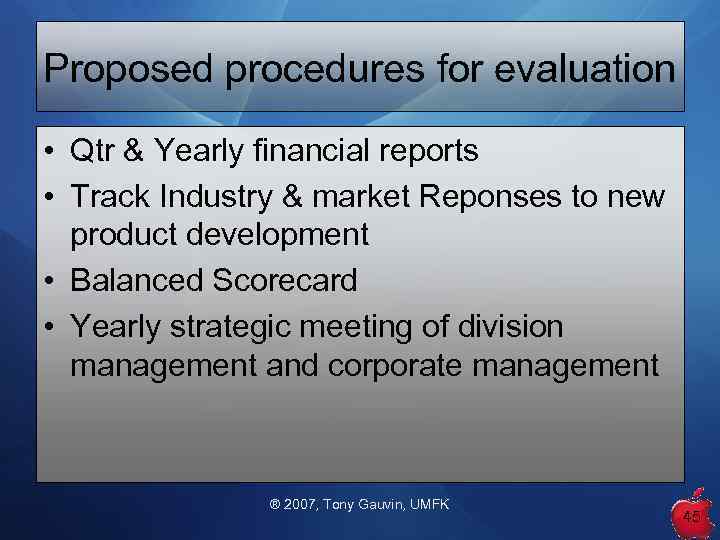 Proposed procedures for evaluation

• Qtr & Yearly financial reports
• Track Industry & market Reponses to new product development
• Balanced Scorecard
• Yearly strategic meeting of division management and corporate management

® 2007, Tony Gauvin, UMFK

45